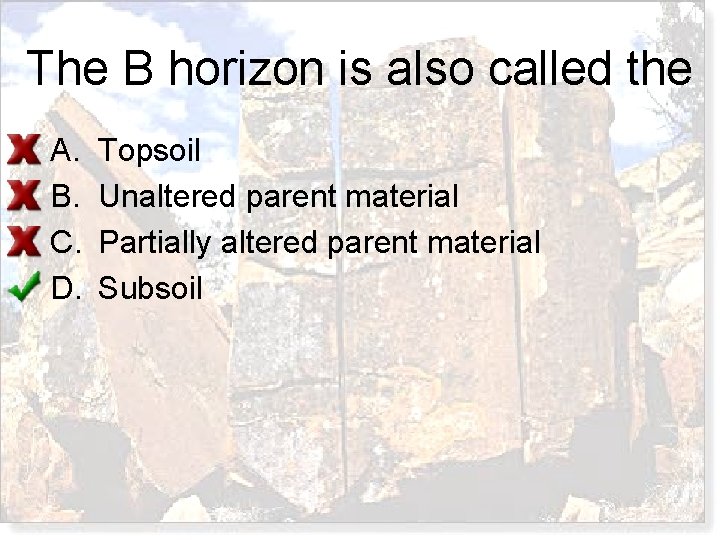 The B horizon is also called the

A. Topsoil
B. Unaltered parent material
C. Partially altered parent material
D. Subsoil